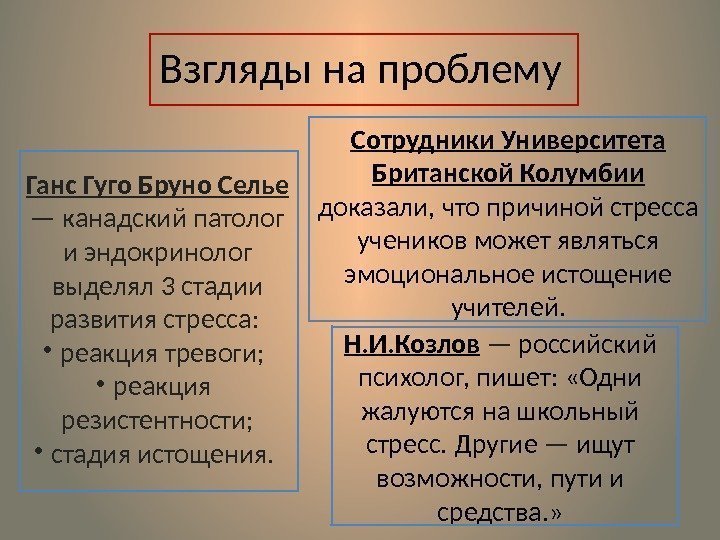 Взгляды на проблему

Ганс Гуго Бруно Селье — канадский патолог и эндокринолог выделял 3 стадии развития стресса:
• реакция тревоги;
• реакция резистентности;
• стадия истощения.

Сотрудники Университета Британской Колумбии доказали, что причиной стресса учеников может являться эмоциональное истощение учителей.

Н.И.Козлов — российский психолог, пишет: «Одни жалуются на школьный стресс. Другие — ищут возможности, пути и средства.»